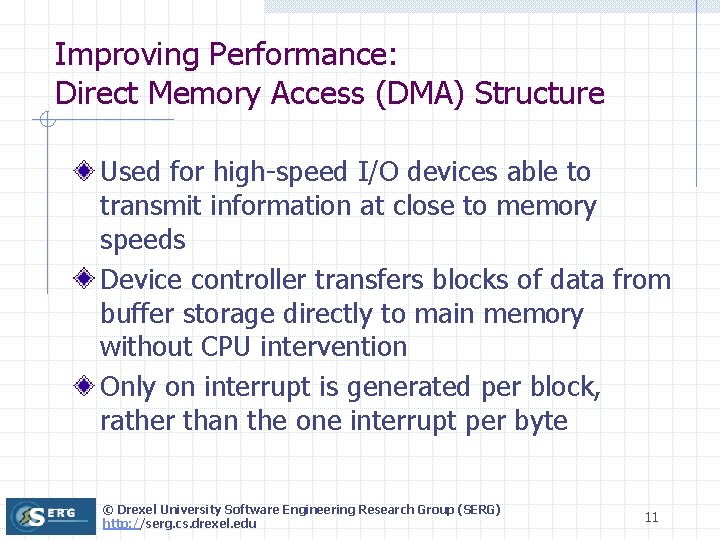 Improving Performance:
Direct Memory Access (DMA) Structure

Used for high-speed I/O devices able to transmit information at close to memory speeds

Device controller transfers blocks of data from buffer storage directly to main memory without CPU intervention

Only on interrupt is generated per block, rather than the one interrupt per byte

SERG

© Drexel University Software Engineering Research Group (SERG)
http://serg.cs.drexel.edu

11